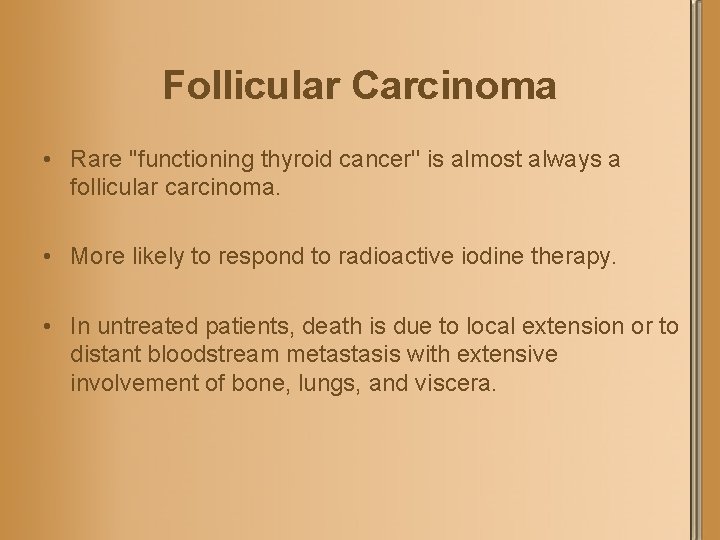 Follicular Carcinoma

• Rare "functioning thyroid cancer" is almost always a follicular carcinoma.

• More likely to respond to radioactive iodine therapy.

• In untreated patients, death is due to local extension or to distant bloodstream metastasis with extensive involvement of bone, lungs, and viscera.